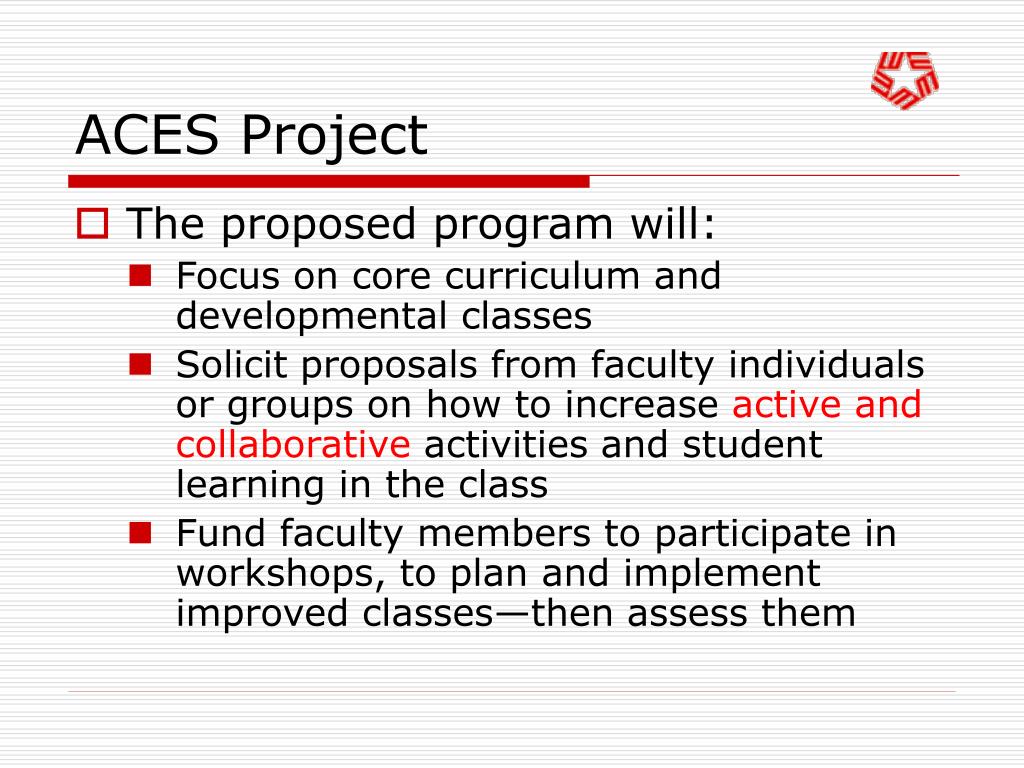 ACES Project

The proposed program will:

Focus on core curriculum and developmental classes

Solicit proposals from faculty individuals or groups on how to increase active and collaborative activities and student learning in the class

Fund faculty members to participate in workshops, to plan and implement improved classes—then assess them